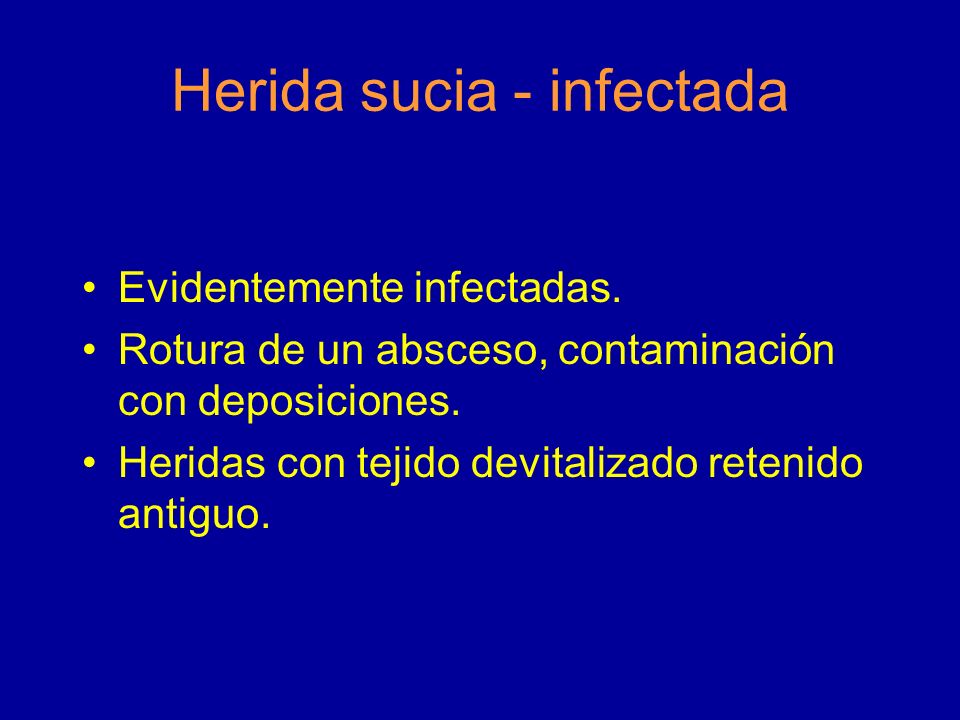 Herida sucia - infectada

• Evidentemente infectadas.
• Rotura de un absceso, contaminación con deposiciones.
• Heridas con tejido devitalizado retenido antiguo.